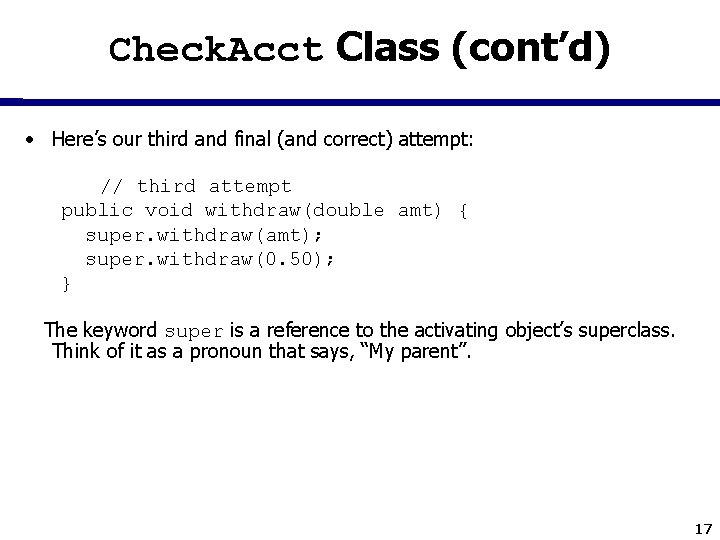 CheckAcct Class (cont’d)

• Here’s our third and final (and correct) attempt:

// third attempt
public void withdraw(double amt) {
super.withdraw(amt);
super.withdraw(0.50);
}

The keyword super is a reference to the activating object’s superclass. Think of it as a pronoun that says, “My parent”.

17